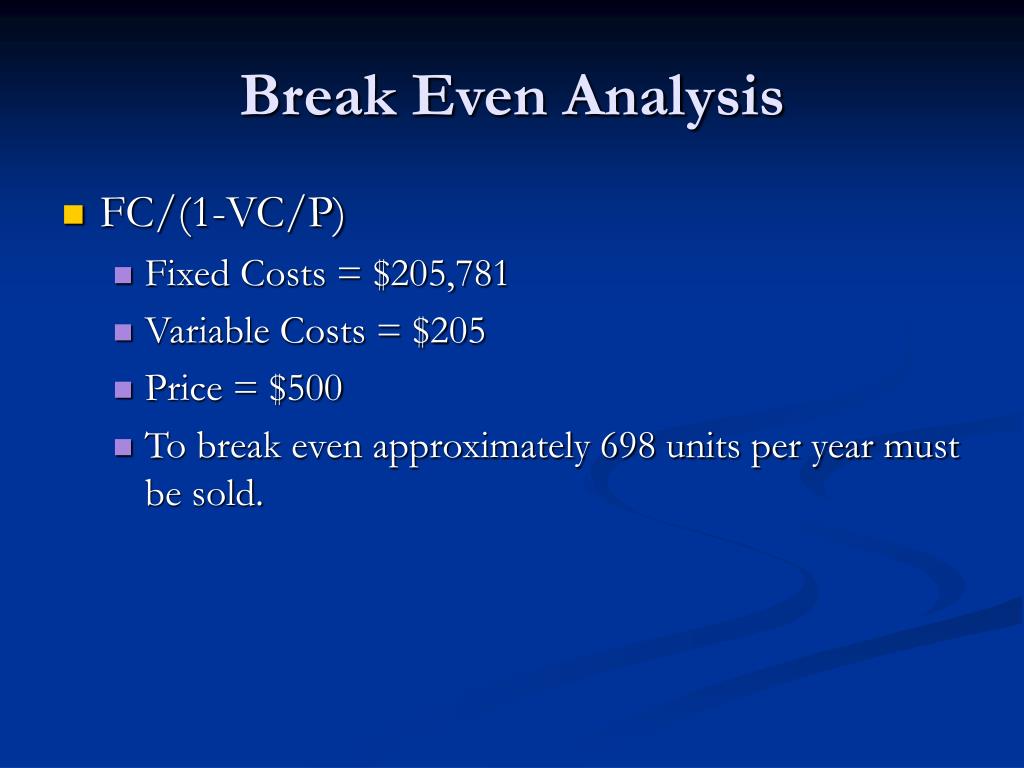 Break Even Analysis

FC/(1-VC/P)

Fixed Costs = \$205,781

Variable Costs = \$205

Price = \$500

To break even approximately 698 units per year must be sold.